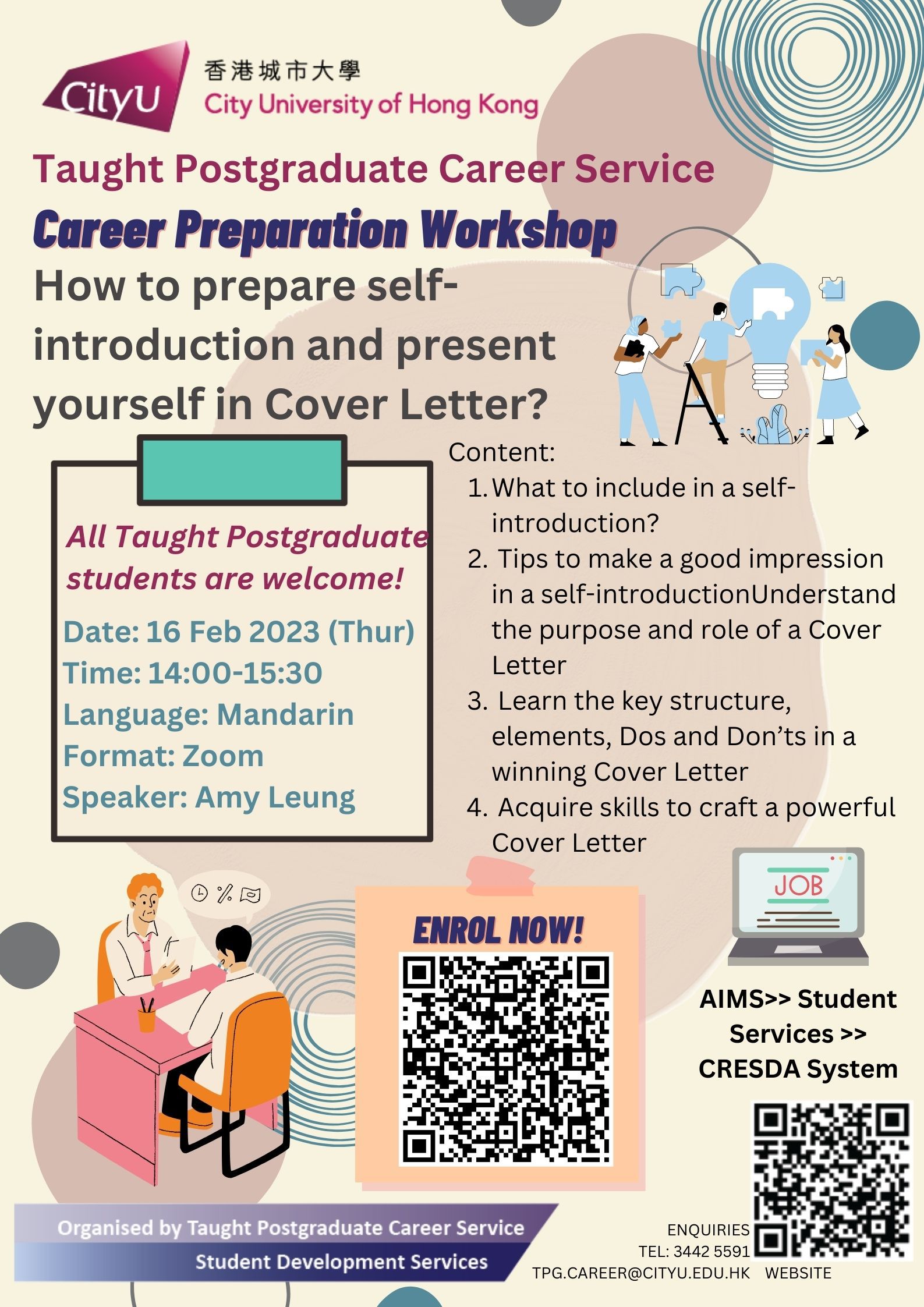 CityU 香港城市大學 City University of Hong Kong

Taught Postgraduate Career Service

Career Preparation Workshop

How to prepare self-introduction and present yourself in Cover Letter?

All Taught Postgraduate students are welcome!

Date: 16 Feb 2023 (Thur)
Time: 14:00-15:30
Language: Mandarin
Format: Zoom
Speaker: Amy Leung

Content:
1. What to include in a self-introduction?
2. Tips to make a good impression in a self-introductionUnderstand the purpose and role of a Cover Letter
3. Learn the key structure, elements, Dos and Don'ts in a winning Cover Letter
4. Acquire skills to craft a powerful Cover Letter

JOB

ENROL NOW!

AIMS>> Student Services >> CRESDA System

Organised by Taught Postgraduate Career Service
Student Development Services

ENQUIRIES
TEL: 3442 5591
TPG.CAREER@CITYU.EDU.HK WEBSITE